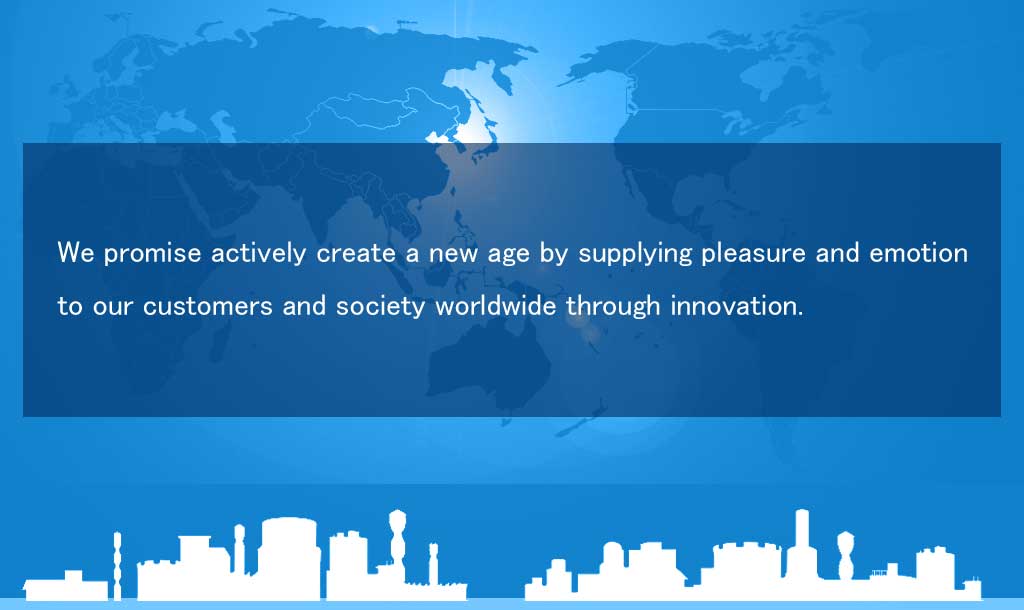 We promise actively create a new age by supplying pleasure and emotion to our customers and society worldwide through innovation.